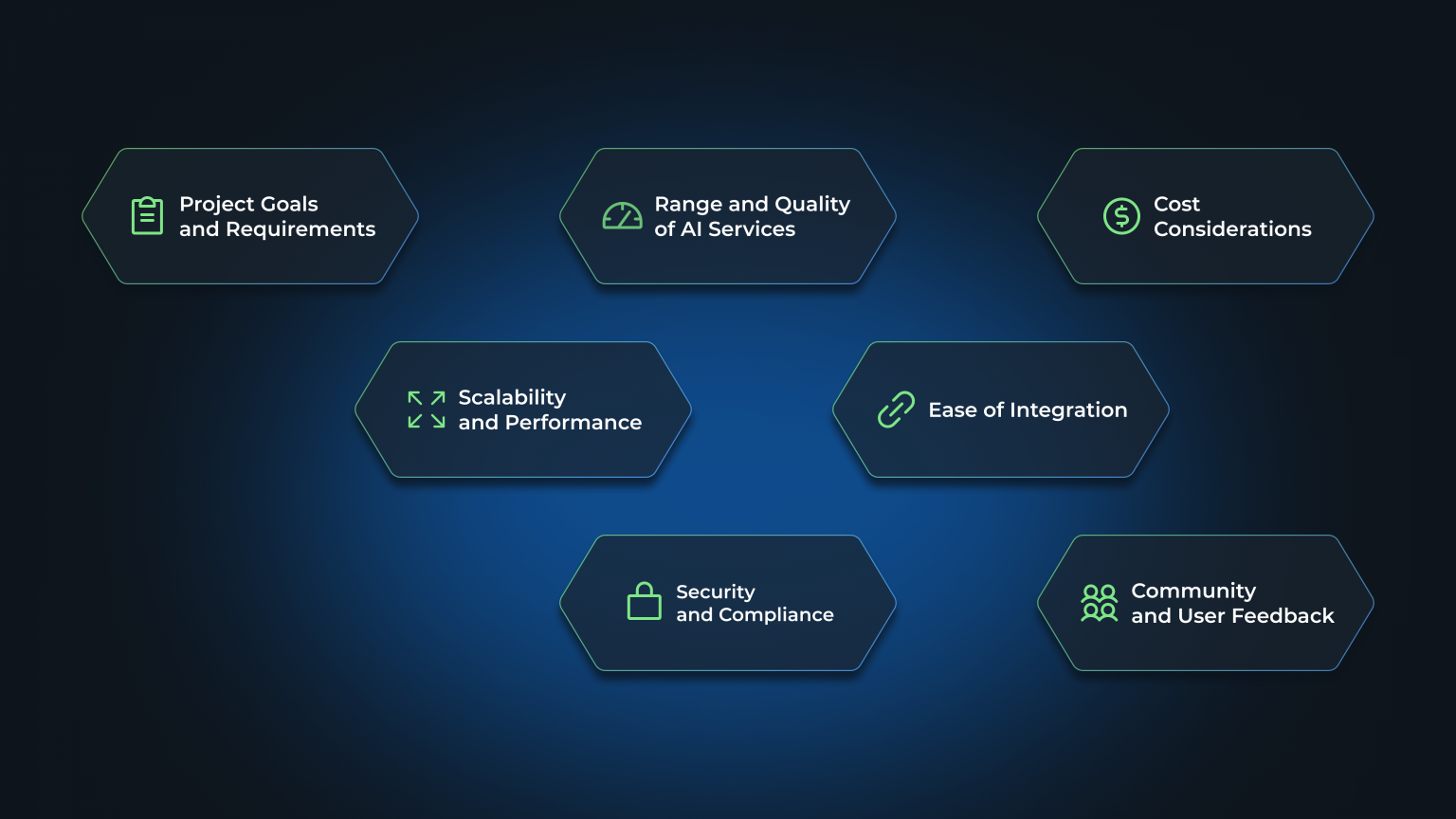 Project Goals and Requirements

Range and Quality of AI Services

Cost Considerations

Scalability and Performance

Ease of Integration

Security and Compliance

Community and User Feedback